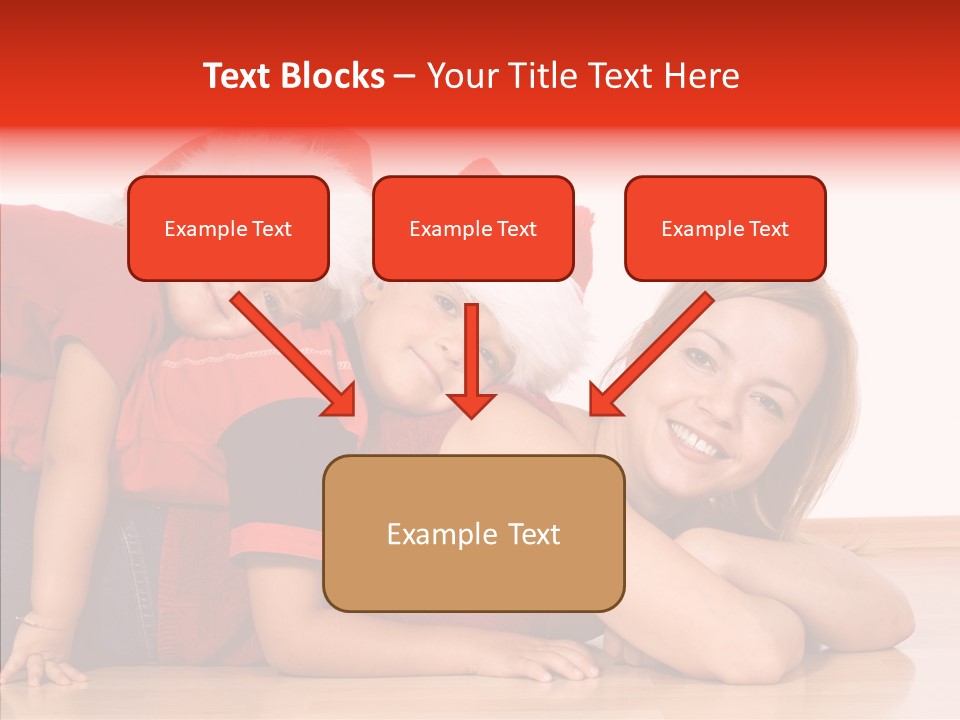 Text Blocks – Your Title Text Here

Example Text

Example Text

Example Text

Example Text